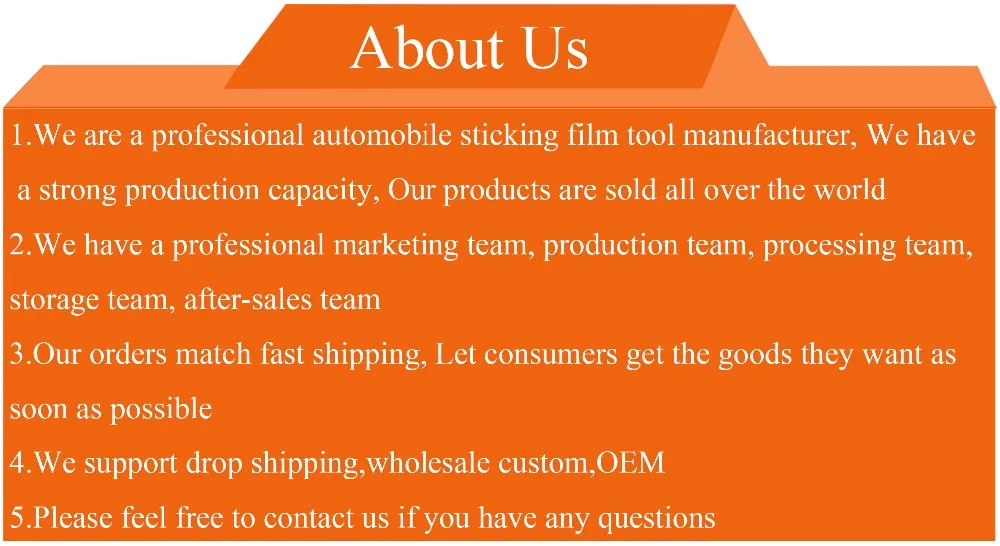 About Us

1.We are a professional automobile sticking film tool manufacturer, We have a strong production capacity, Our products are sold all over the world

2.We have a professional marketing team, production team, processing team, storage team, after-sales team

3.Our orders match fast shipping, Let consumers get the goods they want as soon as possible

4.We support drop shipping,wholesale custom,OEM

5.Please feel free to contact us if you have any questions